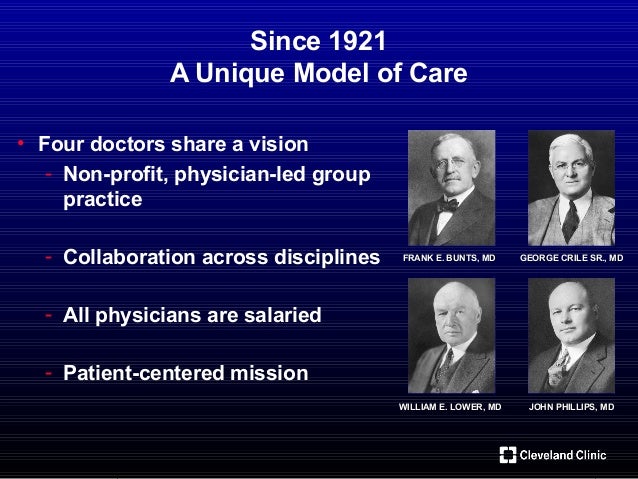 Since 1921
A Unique Model of Care

• Four doctors share a vision
- Non-profit, physician-led group practice
- Collaboration across disciplines
- All physicians are salaried
- Patient-centered mission

FRANK E. BUNTS, MD
GEORGE CRILE SR., MD
WILLIAM E. LOWER, MD
JOHN PHILLIPS, MD

Cleveland Clinic